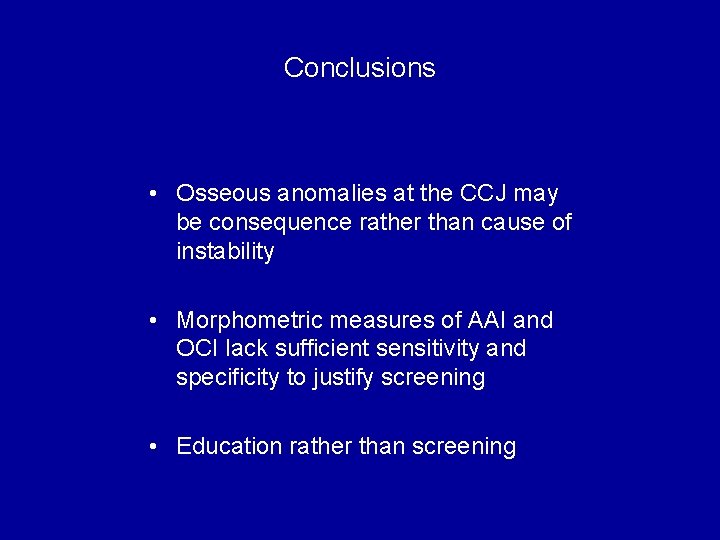 Conclusions

• Osseous anomalies at the CCJ may be consequence rather than cause of instability

• Morphometric measures of AAI and OCI lack sufficient sensitivity and specificity to justify screening

• Education rather than screening